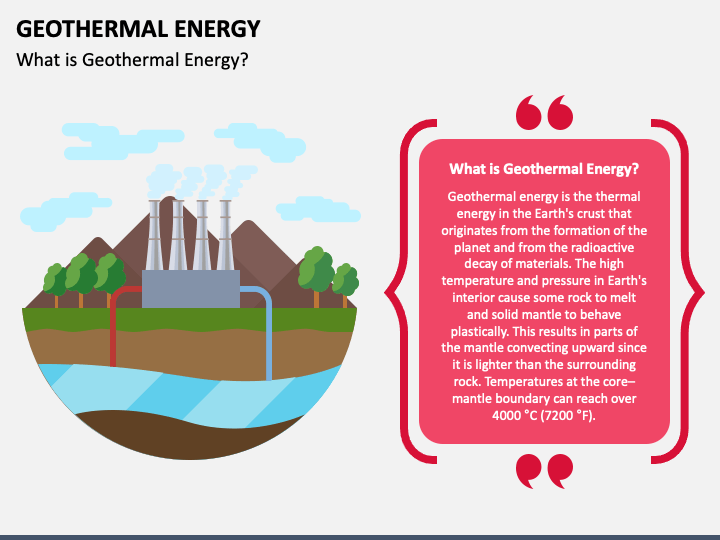 GEOTHERMAL ENERGY
What is Geothermal Energy?

What is Geothermal Energy?

Geothermal energy is the thermal energy in the Earth's crust that originates from the formation of the planet and from the radioactive decay of materials. The high temperature and pressure in Earth's interior cause some rock to melt and solid mantle to behave plastically. This results in parts of the mantle convecting upward since it is lighter than the surrounding rock. Temperatures at the core–mantle boundary can reach over 4000 °C (7200 °F).